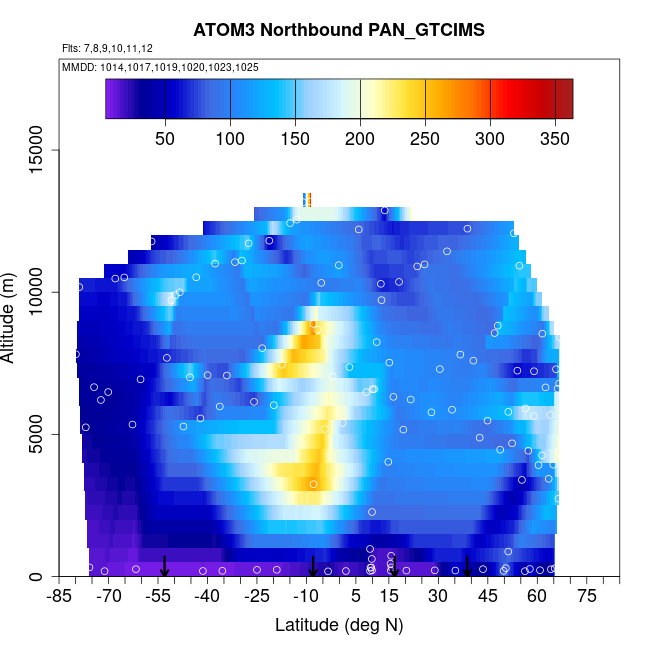 ATOM3 Northbound PAN_GTCIMS

Flts: 7,8,9,10,11,12

MMDD: 1014,1017,1019,1020,1023,1025

50 100 150 200 250 300 350

Altitude (m)

0
5000
10000
15000

-85 -70 -55 -40 -25 -10 5 15 30 45 60 75

Latitude (deg N)